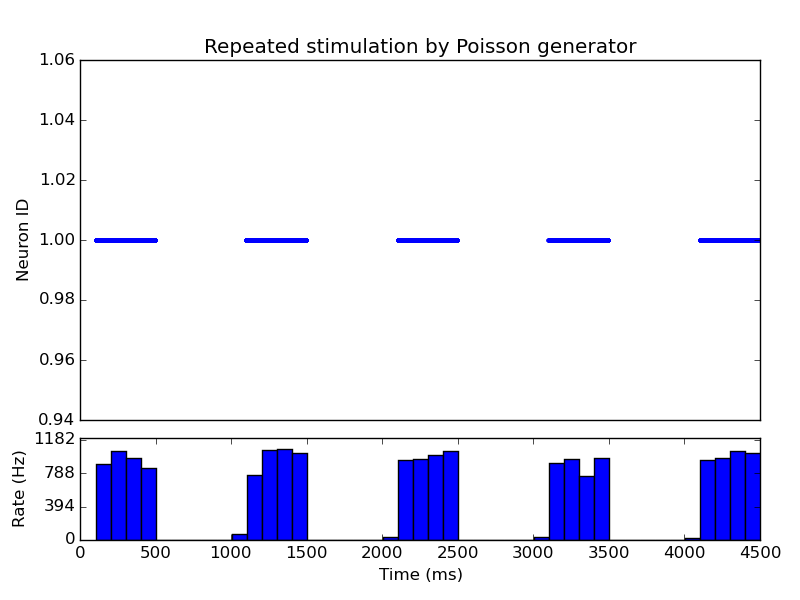 Repeated stimulation by Poisson generator

1.06
1.04
1.02
1.00
0.98
0.96
0.94

Neuron ID

1182
788
394
0

Rate (Hz)

0 500 1000 1500 2000 2500 3000 3500 4000 4500

Time (ms)